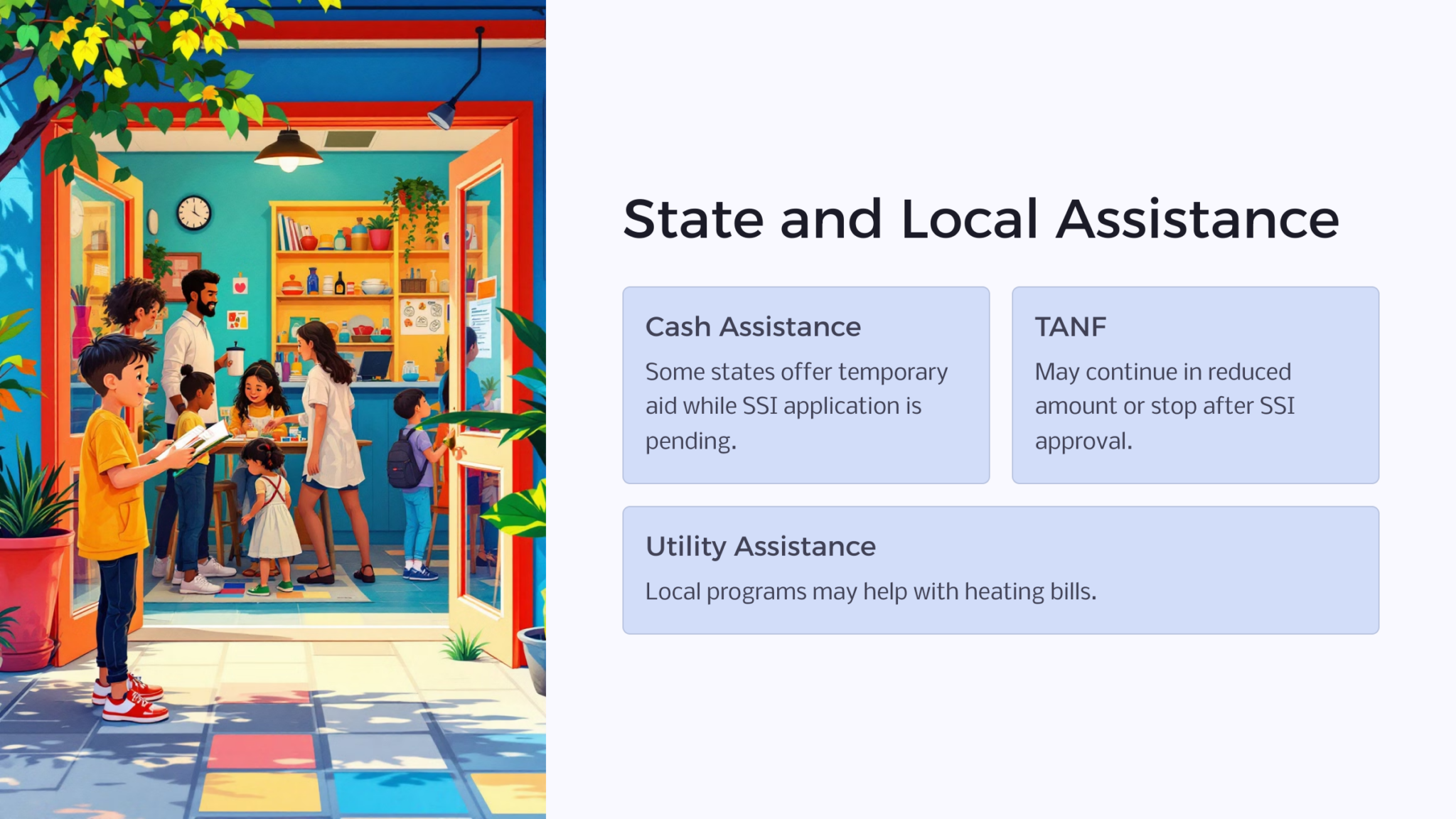 State and Local Assistance

Cash Assistance

Some states offer temporary aid while SSI application is pending.

TANF

May continue in reduced amount or stop after SSI approval.

Utility Assistance

Local programs may help with heating bills.